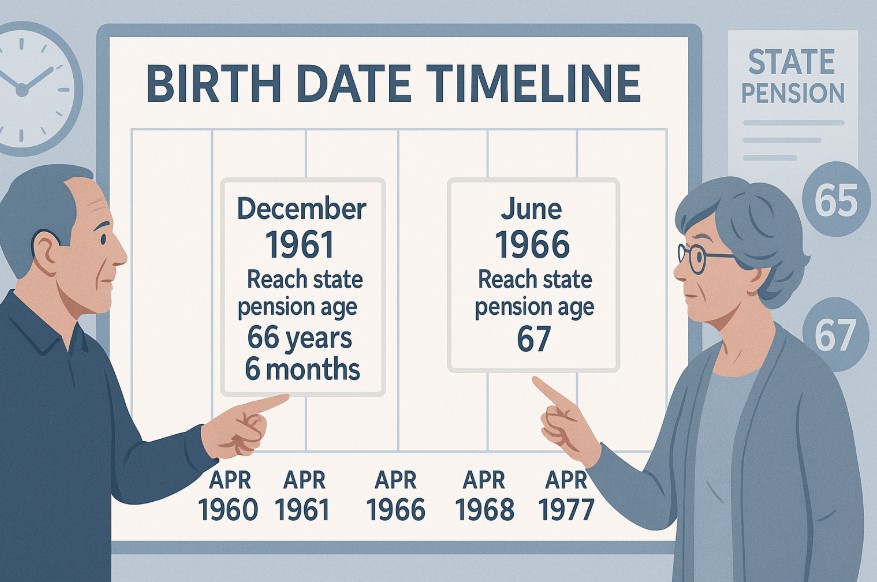 BIRTH DATE TIMELINE

December 1961 Reach state pension age 66 years 6 months

June 1966 Reach state pension age 67

APR 1960 APR 1961 APR 1966 APR 1968 APR 1977

STATE PENSION

65

67